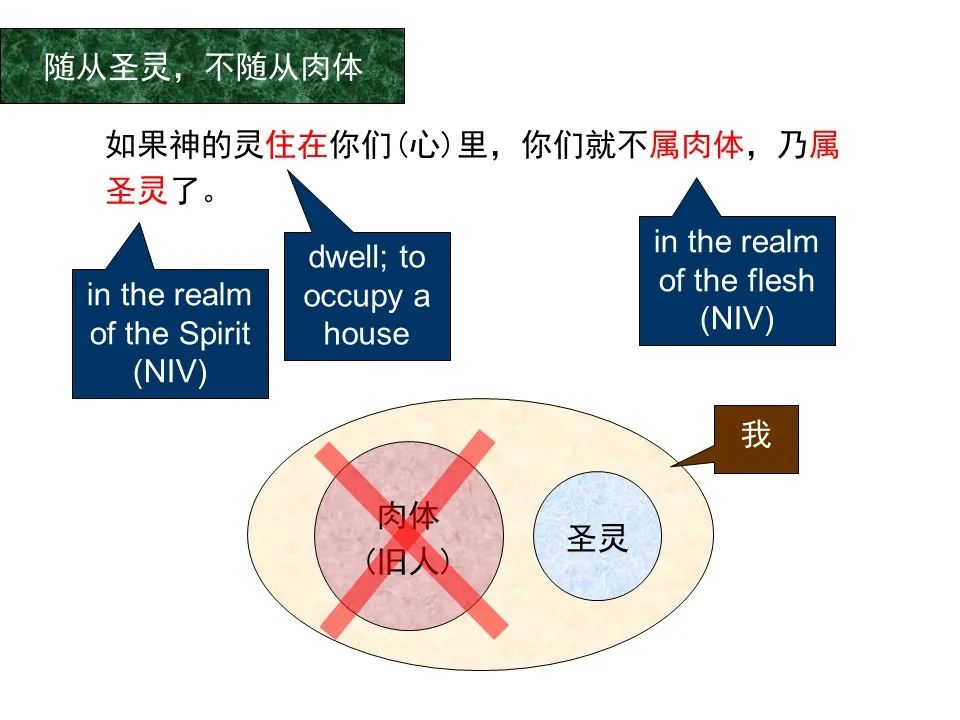 随从圣灵，不随从肉体

如果神的灵住在你们（心）里，你们就不属肉体，乃属圣灵了。

in the realm of the Spirit (NIV)

dwell; to occupy a house

in the realm of the flesh (NIV)

我

肉体
（旧人）

圣灵